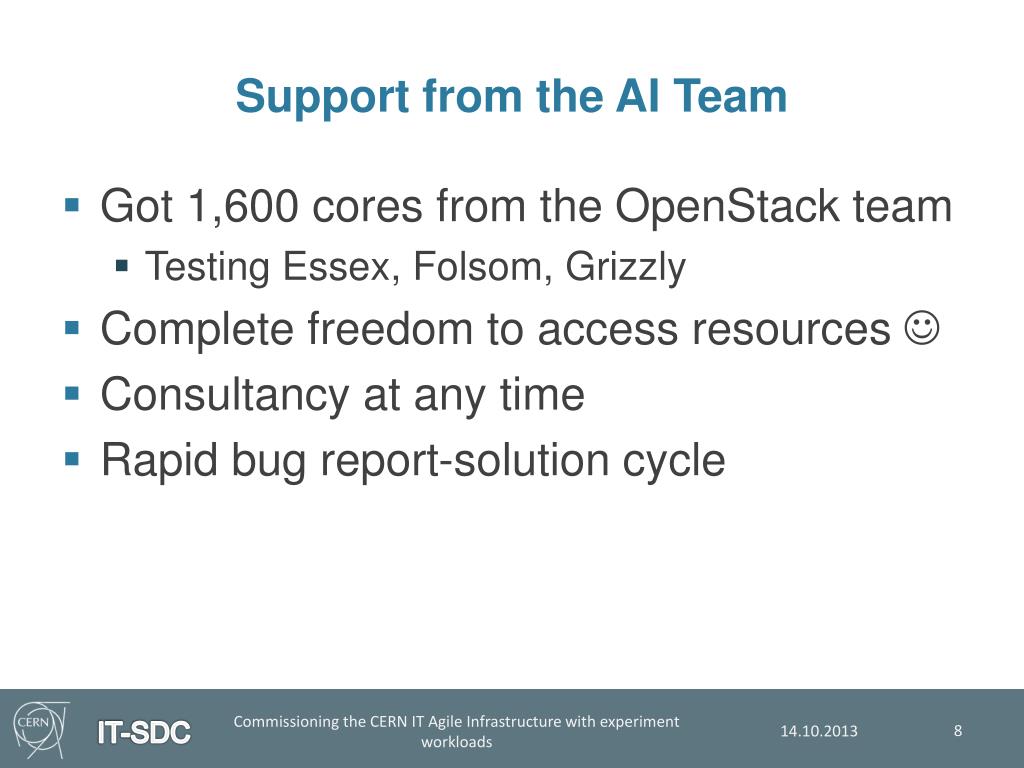 Support from the AI Team

▪ Got 1,600 cores from the OpenStack team
  ▪ Testing Essex, Folsom, Grizzly
▪ Complete freedom to access resources ☺
▪ Consultancy at any time
▪ Rapid bug report-solution cycle

CERN
IT-SDC
Commissioning the CERN IT Agile Infrastructure with experiment workloads
14.10.2013
8